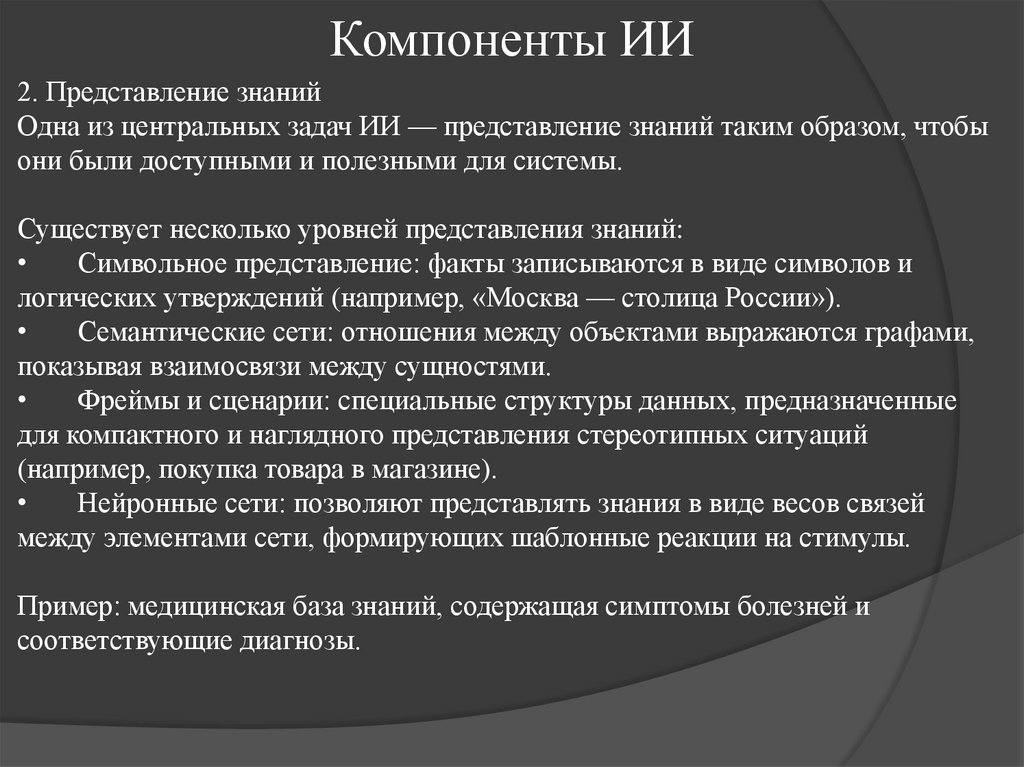 Компоненты ИИ

2. Представление знаний
Одна из центральных задач ИИ — представление знаний таким образом, чтобы они были доступными и полезными для системы.

Существует несколько уровней представления знаний:
• Символьное представление: факты записываются в виде символов и логических утверждений (например, «Москва — столица России»).
• Семантические сети: отношения между объектами выражаются графами, показывая взаимосвязи между сущностями.
• Фреймы и сценарии: специальные структуры данных, предназначенные для компактного и наглядного представления стереотипных ситуаций (например, покупка товара в магазине).
• Нейронные сети: позволяют представлять знания в виде весов связей между элементами сети, формирующих шаблонные реакции на стимулы.

Пример: медицинская база знаний, содержащая симптомы болезней и соответствующие диагнозы.